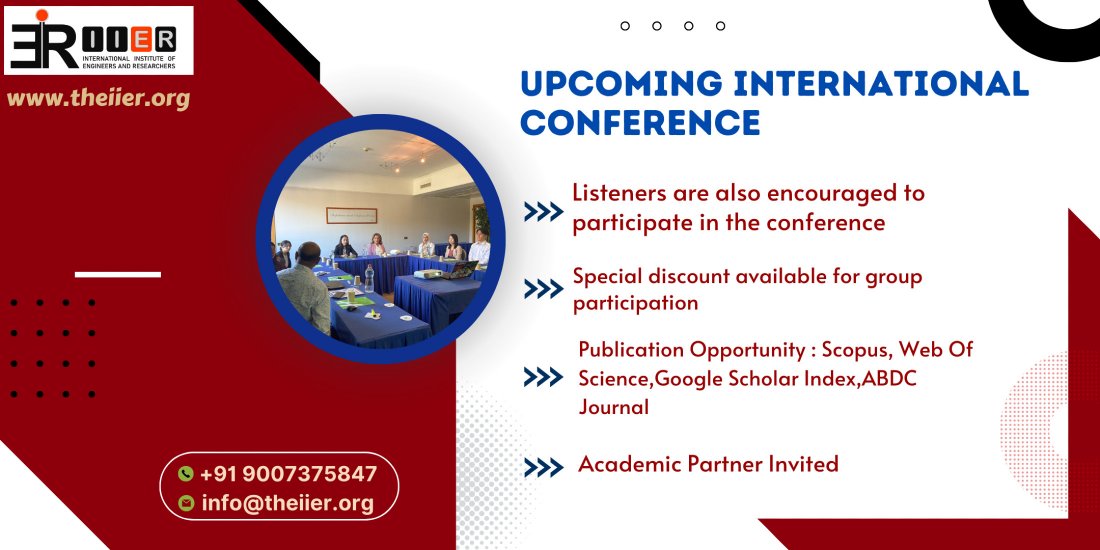 IIER
INTERNATIONAL INSTITUTE OF ENGINEERS AND RESEARCHERS

www.theiier.org

UPCOMING INTERNATIONAL CONFERENCE

Listeners are also encouraged to participate in the conference

Special discount available for group participation

Publication Opportunity : Scopus, Web Of Science,Google Scholar Index,ABDC Journal

Academic Partner Invited

+91 9007375847
info@theiier.org